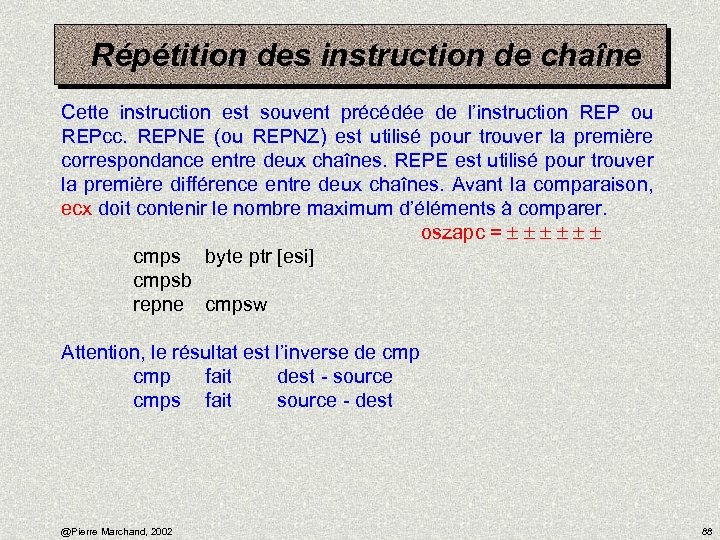 Répétition des instruction de chaîne

Cette instruction est souvent précédée de l'instruction REP ou REPcc. REPNE (ou REPNZ) est utilisé pour trouver la première correspondance entre deux chaînes. REPE est utilisé pour trouver la première différence entre deux chaînes. Avant la comparaison, ecx doit contenir le nombre maximum d'éléments à comparer.

oszapc = $\pm\pm\pm\pm\pm\pm$

cmps byte ptr [esi]
cmpsb
repne cmpsw

Attention, le résultat est l'inverse de cmp
cmp fait dest - source
cmps fait source - dest

@Pierre Marchand, 2002

88